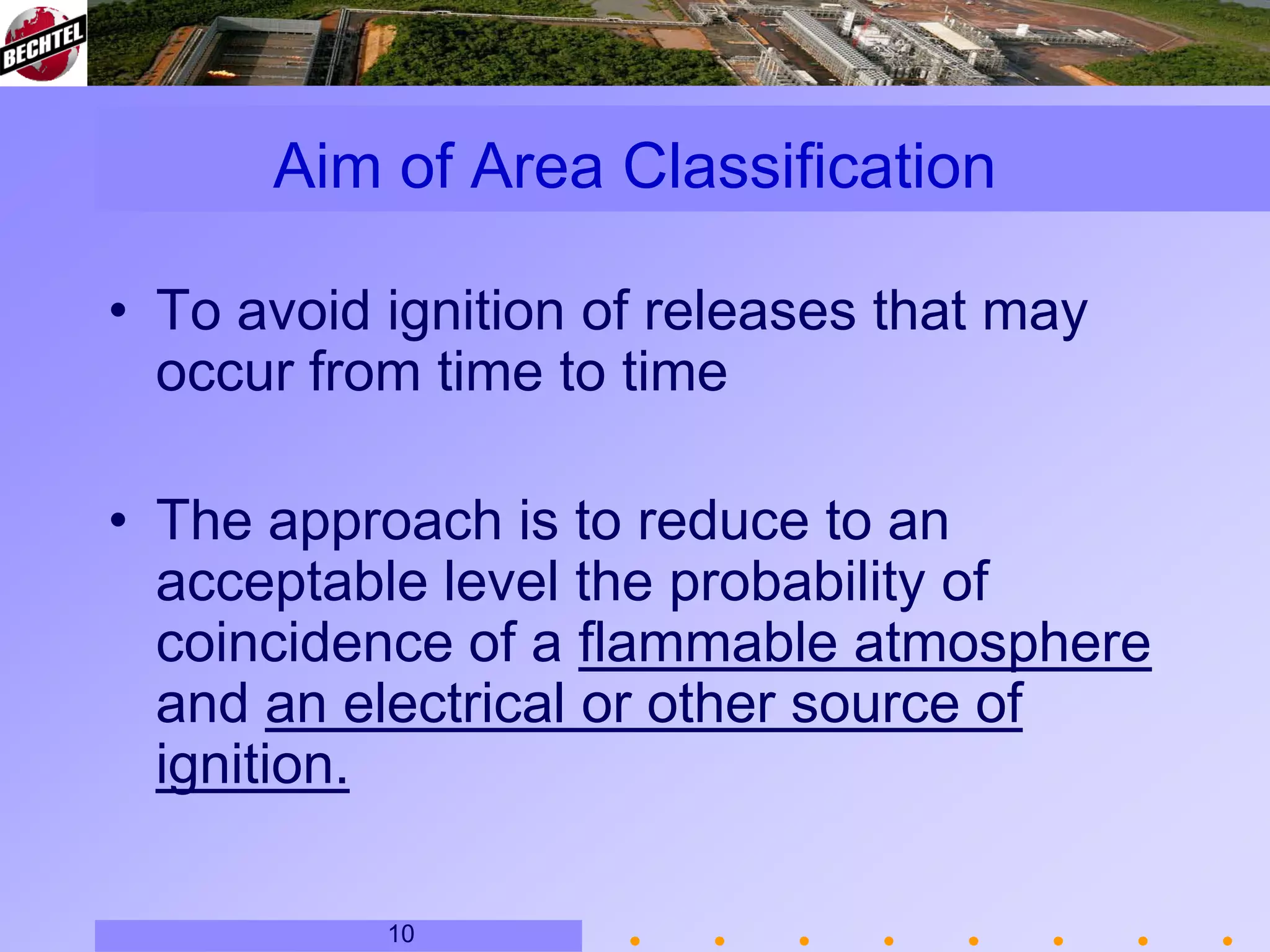 BECHTEL

Aim of Area Classification

• To avoid ignition of releases that may occur from time to time

• The approach is to reduce to an acceptable level the probability of coincidence of a flammable atmosphere and an electrical or other source of ignition.

10